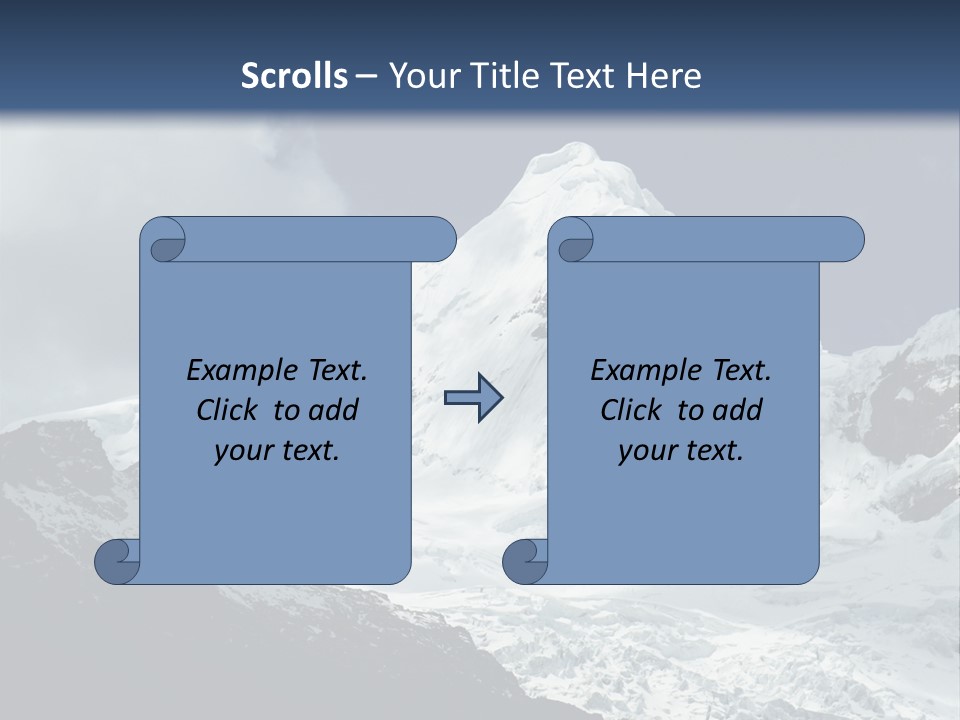 Scrolls – Your Title Text Here

Example Text. Click to add your text.

Example Text. Click to add your text.